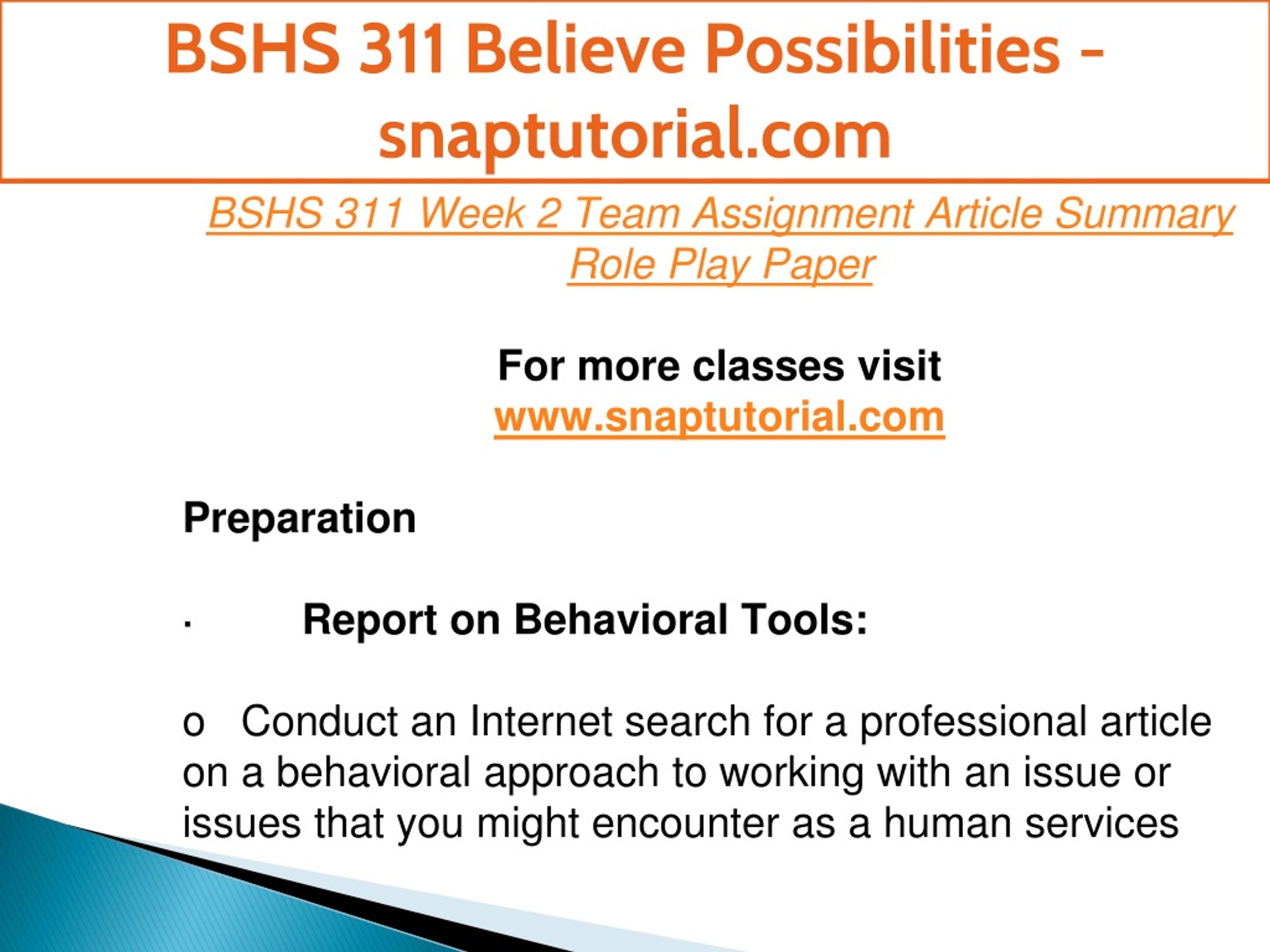 BSHS 311 Believe Possibilities - snaptutorial.com

BSHS 311 Week 2 Team Assignment Article Summary Role Play Paper

For more classes visit
www.snaptutorial.com

Preparation

· Report on Behavioral Tools:

o Conduct an Internet search for a professional article on a behavioral approach to working with an issue or issues that you might encounter as a human services